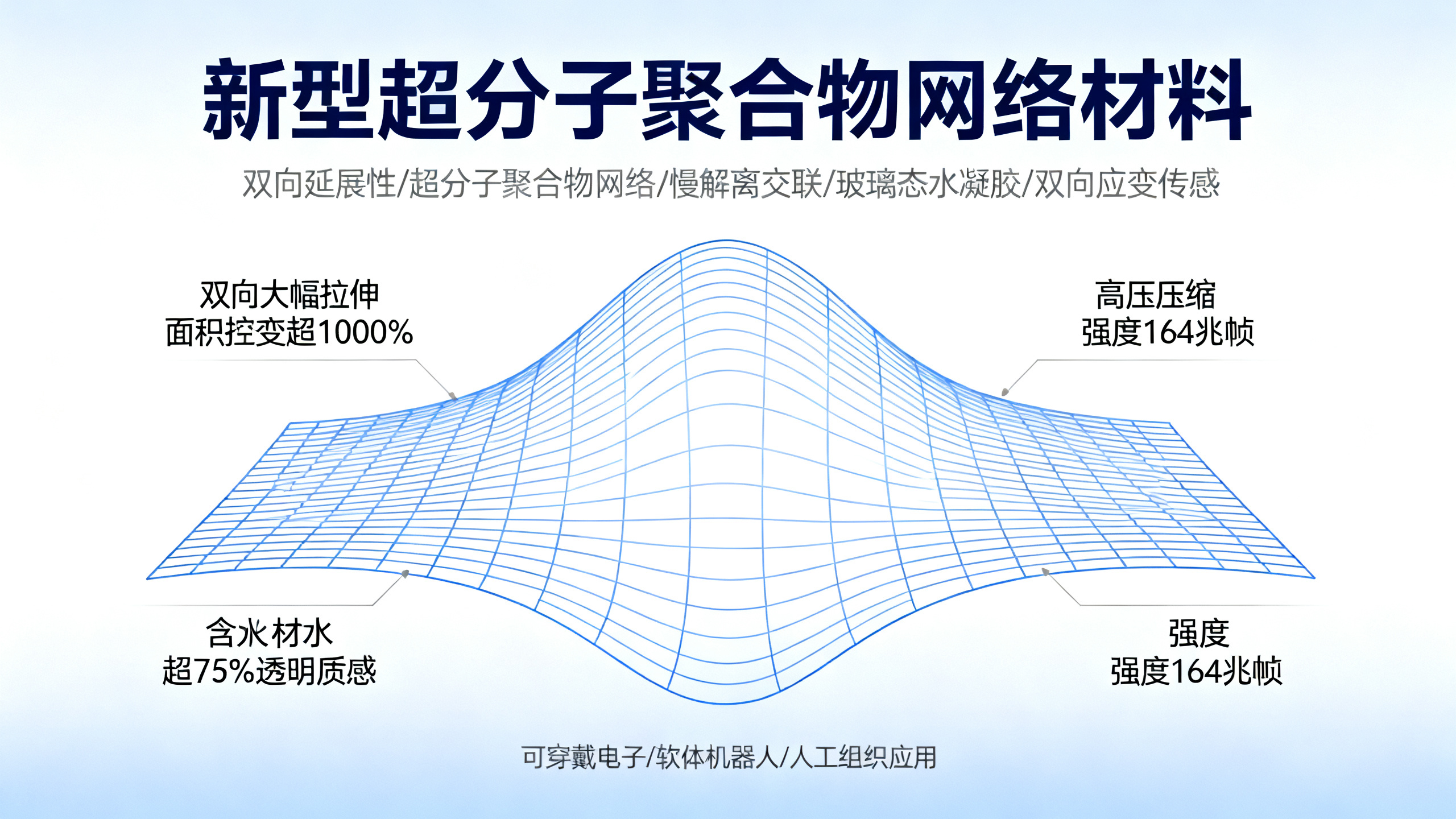 新型超分子聚合物网络材料

双向延展性/超分子聚合物网络/慢解离交联/玻璃态水凝胶/双向应变传感

双向大幅拉伸
面积控变超1000%

高压压缩
强度164兆帧

含水材水
超75%透明质感

强度
强度164兆帧

可穿戴电子/软体机器人/人工组织应用